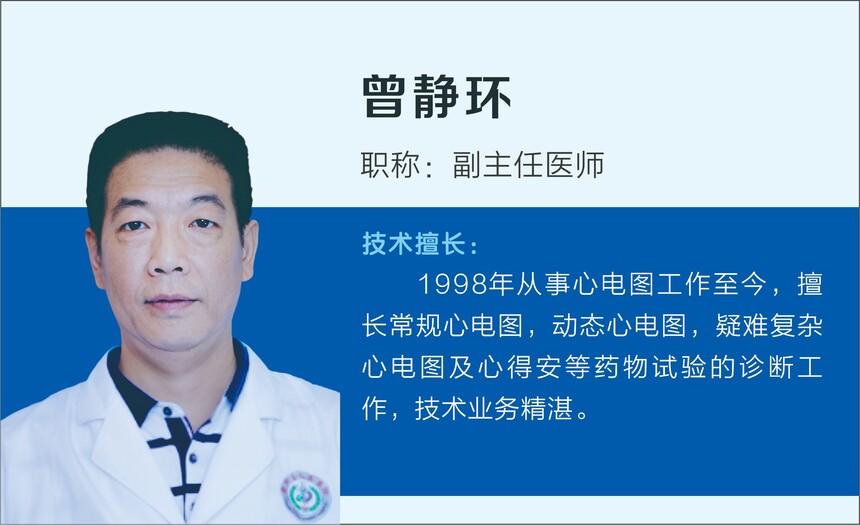 曾静环

职称：副主任医师

技术擅长：

1998年从事心电图工作至今，擅长常规心电图，动态心电图，疑难复杂心电图及心得安等药物试验的诊断工作，技术业务精湛。